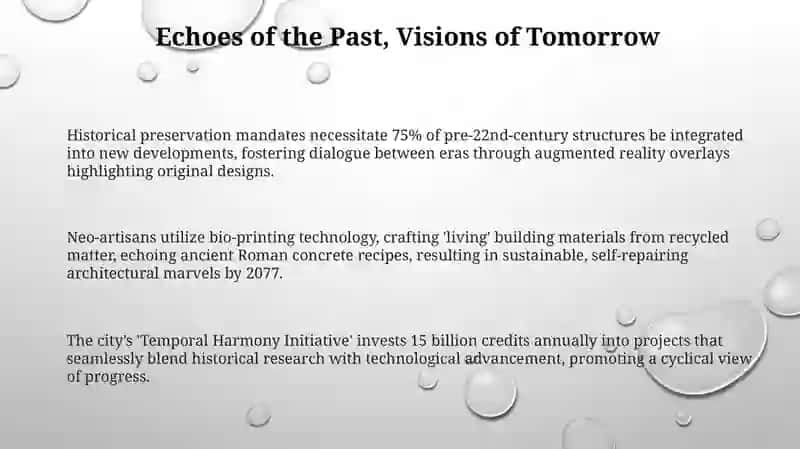 Echoes of the Past, Visions of Tomorrow

Historical preservation mandates necessitate 75% of pre-22nd-century structures be integrated into new developments, fostering dialogue between eras through augmented reality overlays highlighting original designs.

Neo-artisans utilize bio-printing technology, crafting 'living' building materials from recycled matter, echoing ancient Roman concrete recipes, resulting in sustainable, self-repairing architectural marvels by 2077.

The city's 'Temporal Harmony Initiative' invests 15 billion credits annually into projects that seamlessly blend historical research with technological advancement, promoting a cyclical view of progress.